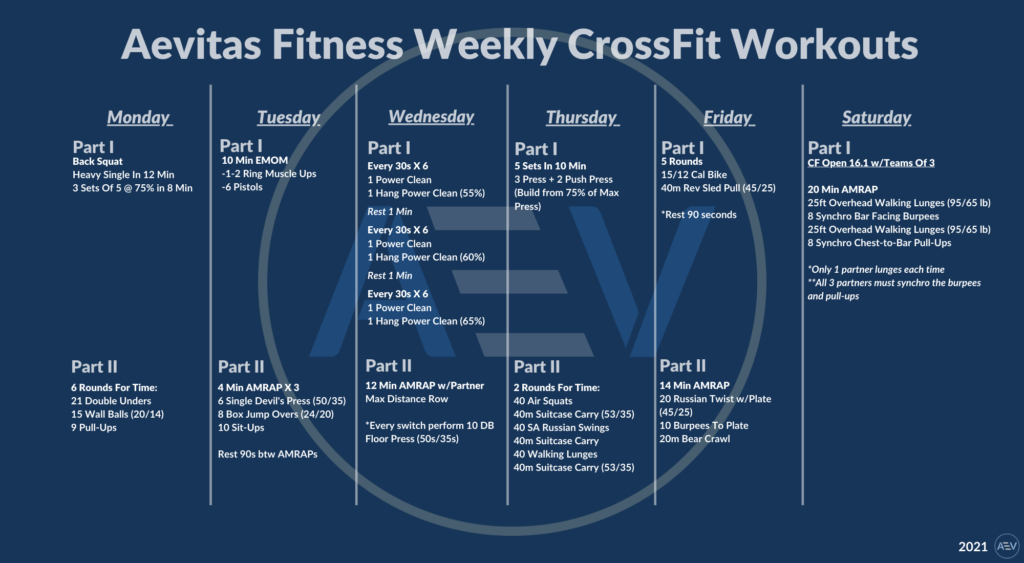 Aevitas Fitness Weekly CrossFit Workouts

Monday

Part I
Back Squat
Heavy Single In 12 Min
3 Sets Of 5 @ 75% in 8 Min

Part II
6 Rounds For Time:
21 Double Unders
15 Wall Balls (20/14)
9 Pull-Ups

Tuesday

Part I
10 Min EMOM
-1-2 Ring Muscle Ups
-6 Pistols

Part II
4 Min AMRAP X 3
6 Single Devil's Press (50/35)
8 Box Jump Overs (24/20)
10 Sit-Ups

Rest 90s btw AMRAPs

Wednesday

Part I
Every 30s X 6
1 Power Clean
1 Hang Power Clean (55%)

Rest 1 Min

Every 30s X 6
1 Power Clean
1 Hang Power Clean (60%)

Rest 1 Min

Every 30s X 6
1 Power Clean
1 Hang Power Clean (65%)

Part II
12 Min AMRAP w/Partner
Max Distance Row

*Every switch perform 10 DB Floor Press (50s/35s)

Thursday

Part I
5 Sets In 10 Min
3 Press + 2 Push Press
(Build from 75% of Max Press)

Part II
2 Rounds For Time:
40 Air Squats
40m Suitcase Carry (53/35)
40 SA Russian Swings
40m Suitcase Carry
40 Walking Lunges
40m Suitcase Carry (53/35)

Friday

Part I
5 Rounds
15/12 Cal Bike
40m Rev Sled Pull (45/25)

*Rest 90 seconds

Part II
14 Min AMRAP
20 Russian Twist w/Plate (45/25)
10 Burpees To Plate
20m Bear Crawl

Saturday

Part I
CF Open 16.1 w/Teams Of 3

20 Min AMRAP
25ft Overhead Walking Lunges (95/65 lb)
8 Synchro Bar Facing Burpees
25ft Overhead Walking Lunges (95/65 lb)
8 Synchro Chest-to-Bar Pull-Ups

*Only 1 partner lunges each time
**All 3 partners must synchro the burpees and pull-ups

2021 AEV